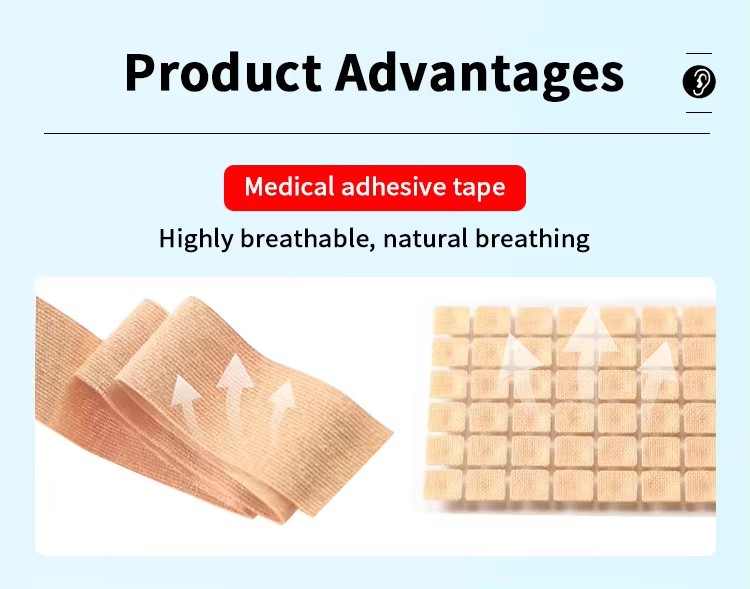 Product Advantages

Medical adhesive tape

Highly breathable, natural breathing